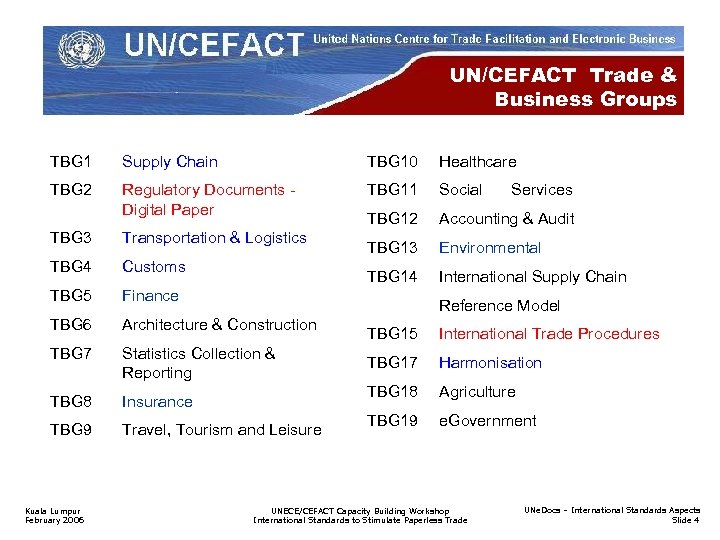 UN/CEFACT United Nations Centre for Trade Facilitation and Electronic Business

UN/CEFACT Trade & Business Groups

TBG1 Supply Chain

TBG2 Regulatory Documents - Digital Paper

TBG3 Transportation & Logistics

TBG4 Customs

TBG5 Finance

TBG6 Architecture & Construction

TBG7 Statistics Collection & Reporting

TBG8 Insurance

TBG9 Travel, Tourism and Leisure

TBG10 Healthcare

TBG11 Social Services

TBG12 Accounting & Audit

TBG13 Environmental

TBG14 International Supply Chain Reference Model

TBG15 International Trade Procedures

TBG17 Harmonisation

TBG18 Agriculture

TBG19 eGovernment

Kuala Lumpur
February 2006

UNECE/CEFACT Capacity Building Workshop
International Standards to Stimulate Paperless Trade

UNeDocs - International Standards Aspects
Slide 4